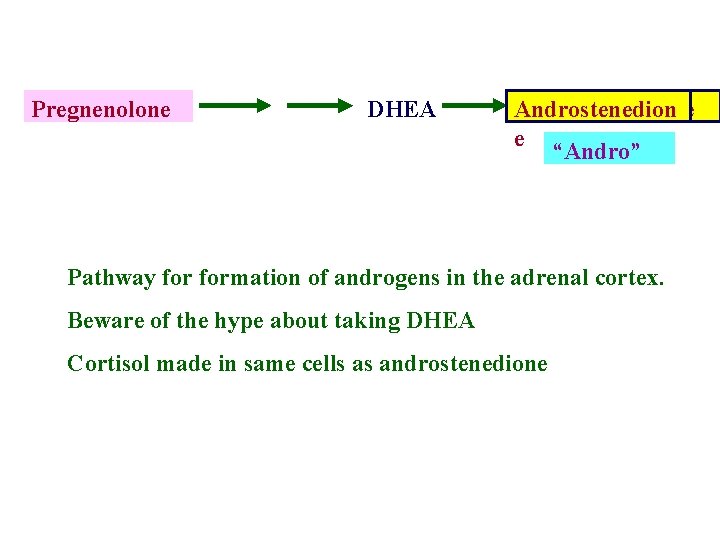 Pregnenolone DHEA Androstenedione

"Andro"

Pathway for formation of androgens in the adrenal cortex.

Beware of the hype about taking DHEA

Cortisol made in same cells as androstenedione